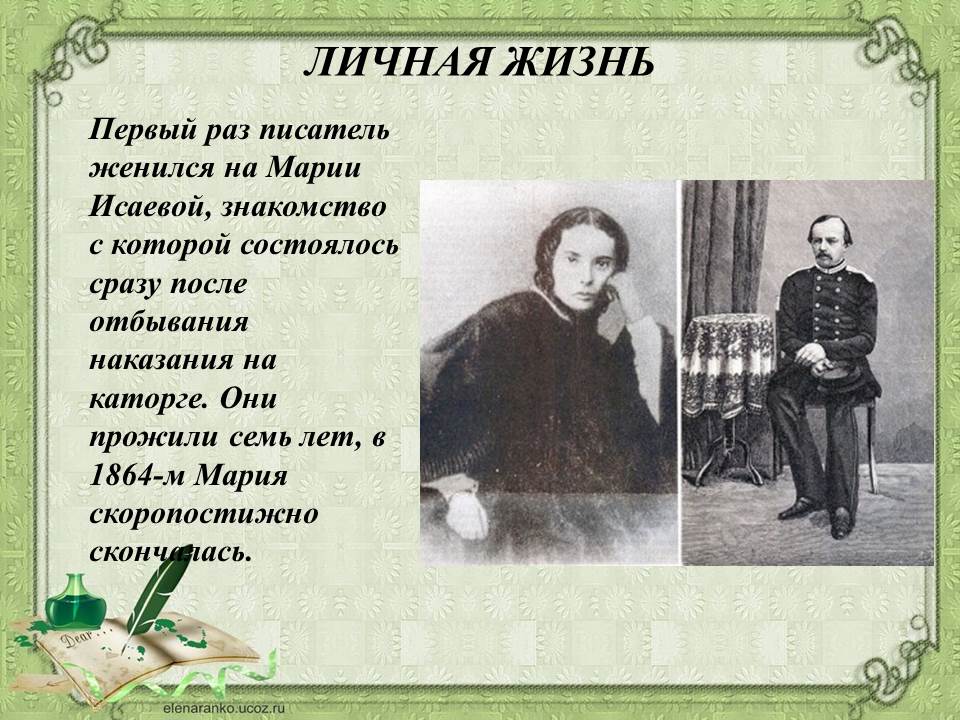 ЛИЧНАЯ ЖИЗНЬ

Первый раз писатель женился на Марии Исаевой, знакомство с которой состоялось сразу после отбывания наказания на каторге. Они прожили семь лет, в 1864-м Мария скоропостижно скончалась.

Dear

elenaranko.ucoz.ru